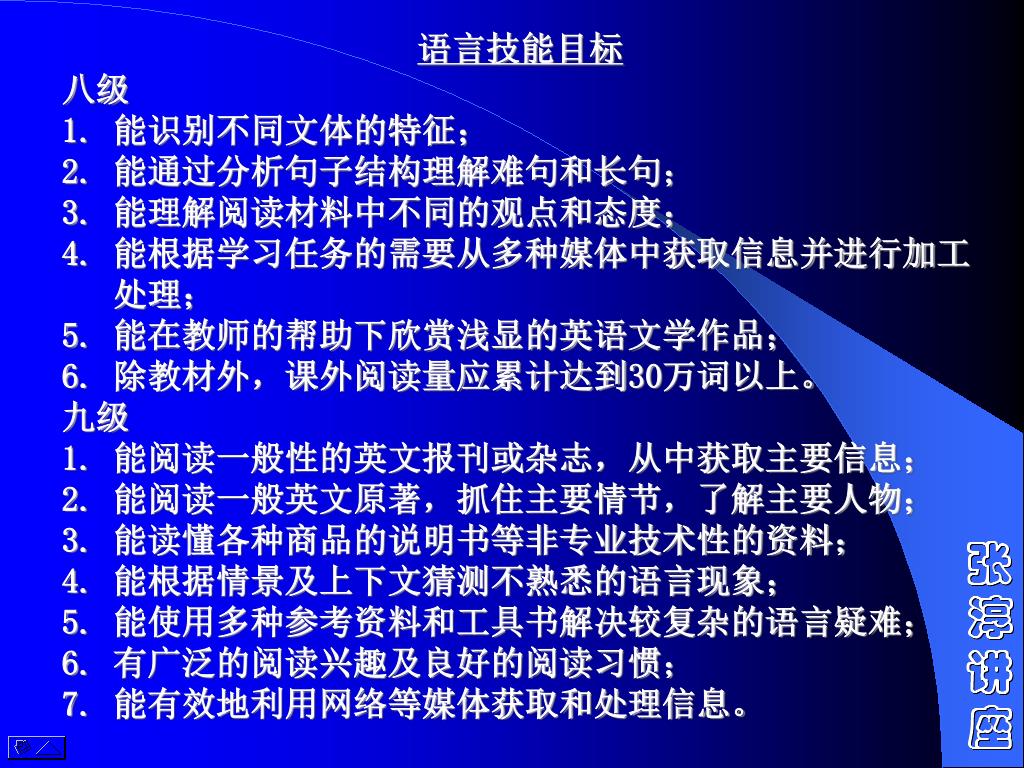 语言技能目标

八级

1. 能识别不同文体的特征；

2. 能通过分析句子结构理解难句和长句；

3. 能理解阅读材料中不同的观点和态度；

4. 能根据学习任务的需要从多种媒体中获取信息并进行加工处理；

5. 能在教师的帮助下欣赏浅显的英语文学作品；

6. 除教材外，课外阅读量应累计达到30万词以上。

九级

1. 能阅读一般性的英文报刊或杂志，从中获取主要信息；

2. 能阅读一般英文原著，抓住主要情节，了解主要人物；

3. 能读懂各种商品的说明书等非专业技术性的资料；

4. 能根据情景及上下文猜测不熟悉的语言现象；

5. 能使用多种参考资料和工具书解决较复杂的语言疑难；

6. 有广泛的阅读兴趣及良好的阅读习惯；

7. 能有效地利用网络等媒体获取和处理信息。

张淳讲座